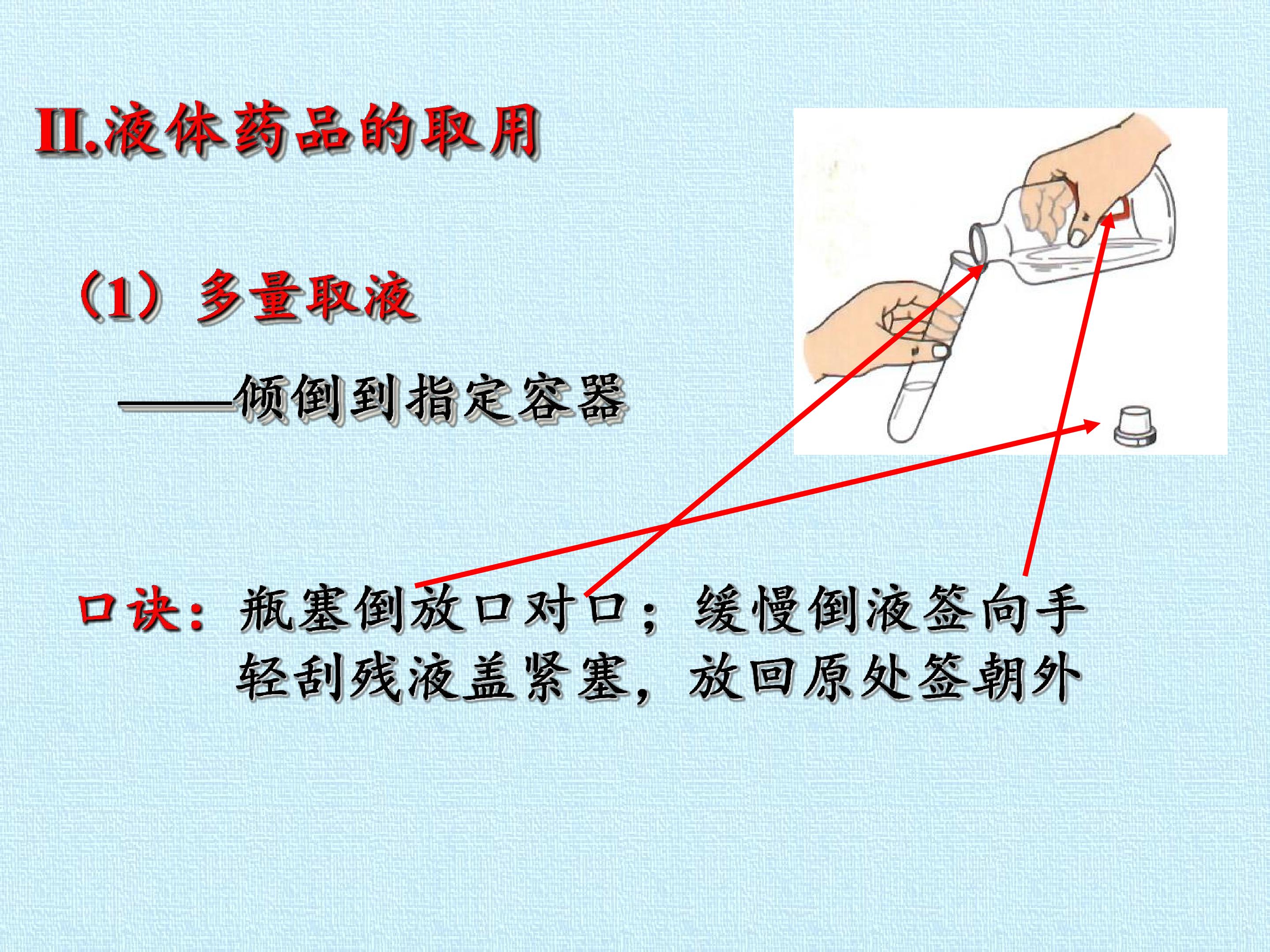 II.液体药品的取用

（1）多量取液

——倾倒到指定容器

口诀：瓶塞倒放口对口；缓慢倒液签向手
轻刮残液盖紧塞，放回原处签朝外